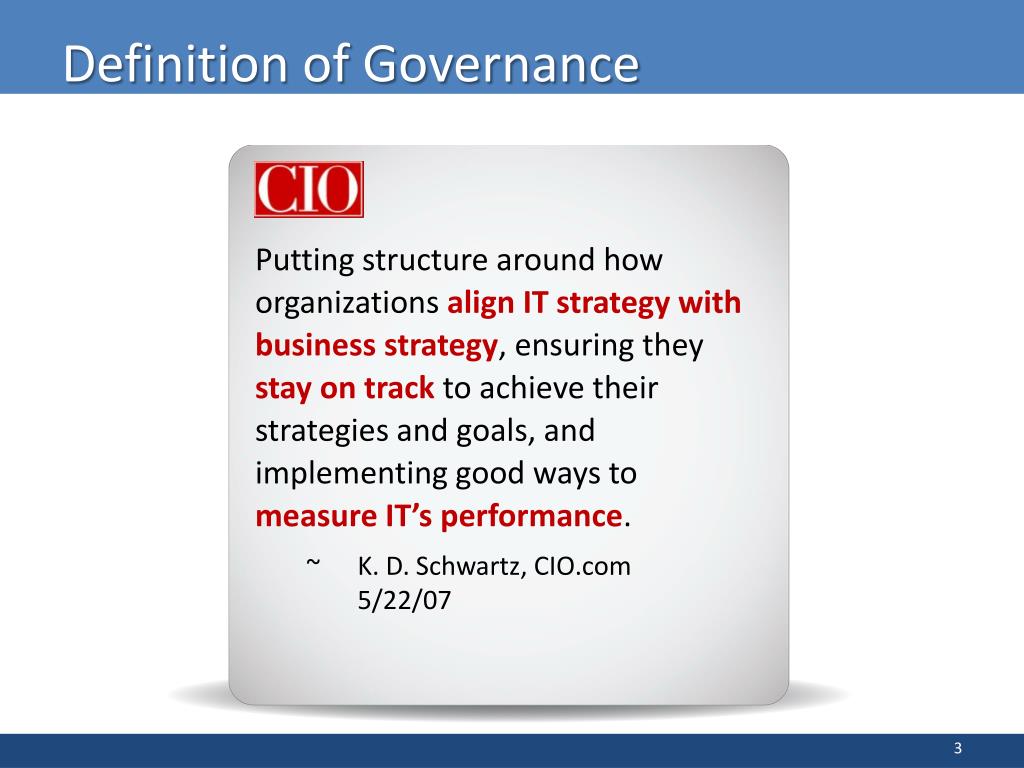 Definition of Governance

CIO

Putting structure around how organizations align IT strategy with business strategy, ensuring they stay on track to achieve their strategies and goals, and implementing good ways to measure IT's performance.

~ K. D. Schwartz, CIO.com 5/22/07

3